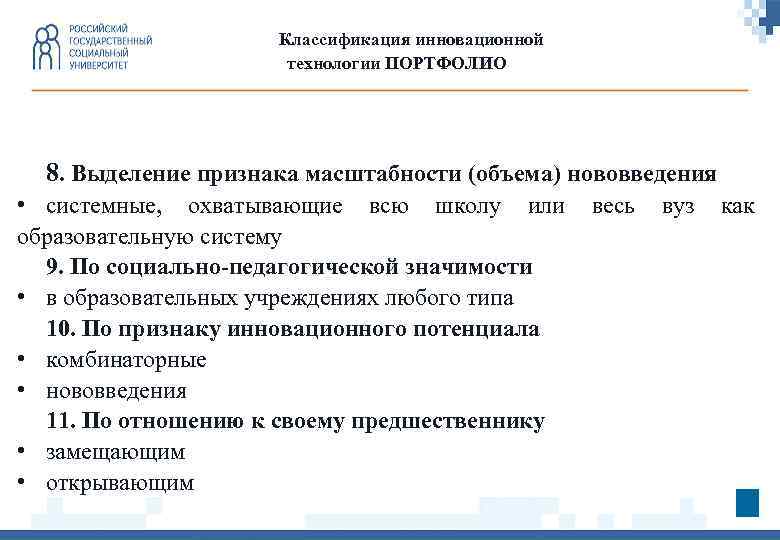 РОССИЙСКИЙ ГОСУДАРСТВЕННЫЙ СОЦИАЛЬНЫЙ УНИВЕРСИТЕТ

Классификация инновационной технологии ПОРТФОЛИО

8. Выделение признака масштабности (объема) нововведения

• системные, охватывающие всю школу или весь вуз как образовательную систему

9. По социально-педагогической значимости

• в образовательных учреждениях любого типа

10. По признаку инновационного потенциала

• комбинаторные

• нововведения

11. По отношению к своему предшественнику

• замещающим

• открывающим